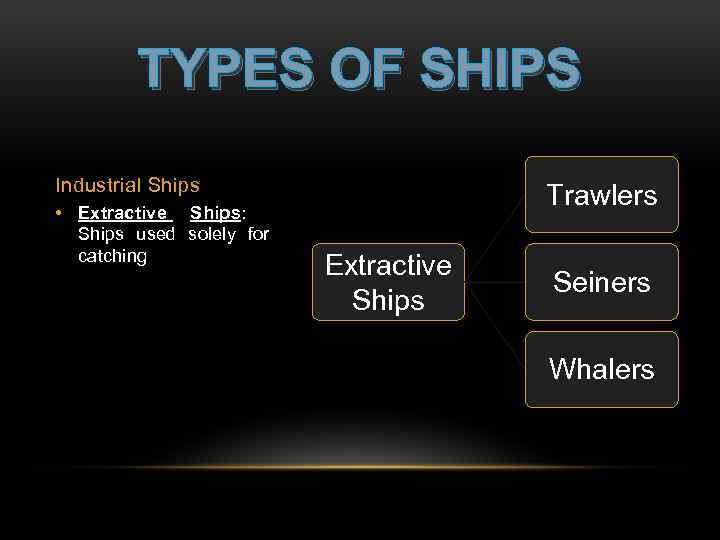 TYPES OF SHIPS

Industrial Ships

• Extractive Ships: Ships used solely for catching

Extractive Ships

Trawlers

Seiners

Whalers